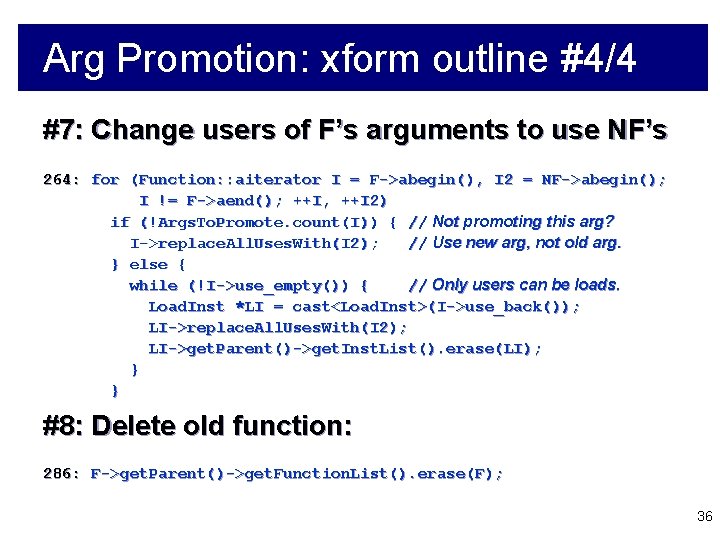 Arg Promotion: xform outline #4/4

#7: Change users of F's arguments to use NF's

264: for (Function::aiterator I = F->abegin(), I2 = NF->abegin();
I != F->aend(); ++I, ++I2)
if (!ArgsToPromote.count(I)) { // Not promoting this arg?
I->replaceAllUsesWith(I2); // Use new arg, not old arg.
} else {
while (!I->use_empty()) { // Only users can be loads.
LoadInst *LI = cast<LoadInst>(I->use_back());
LI->replaceAllUsesWith(I2);
LI->getParent()->getInstList().erase(LI);
}
}

#8: Delete old function:

286: F->getParent()->getFunctionList().erase(F);

36